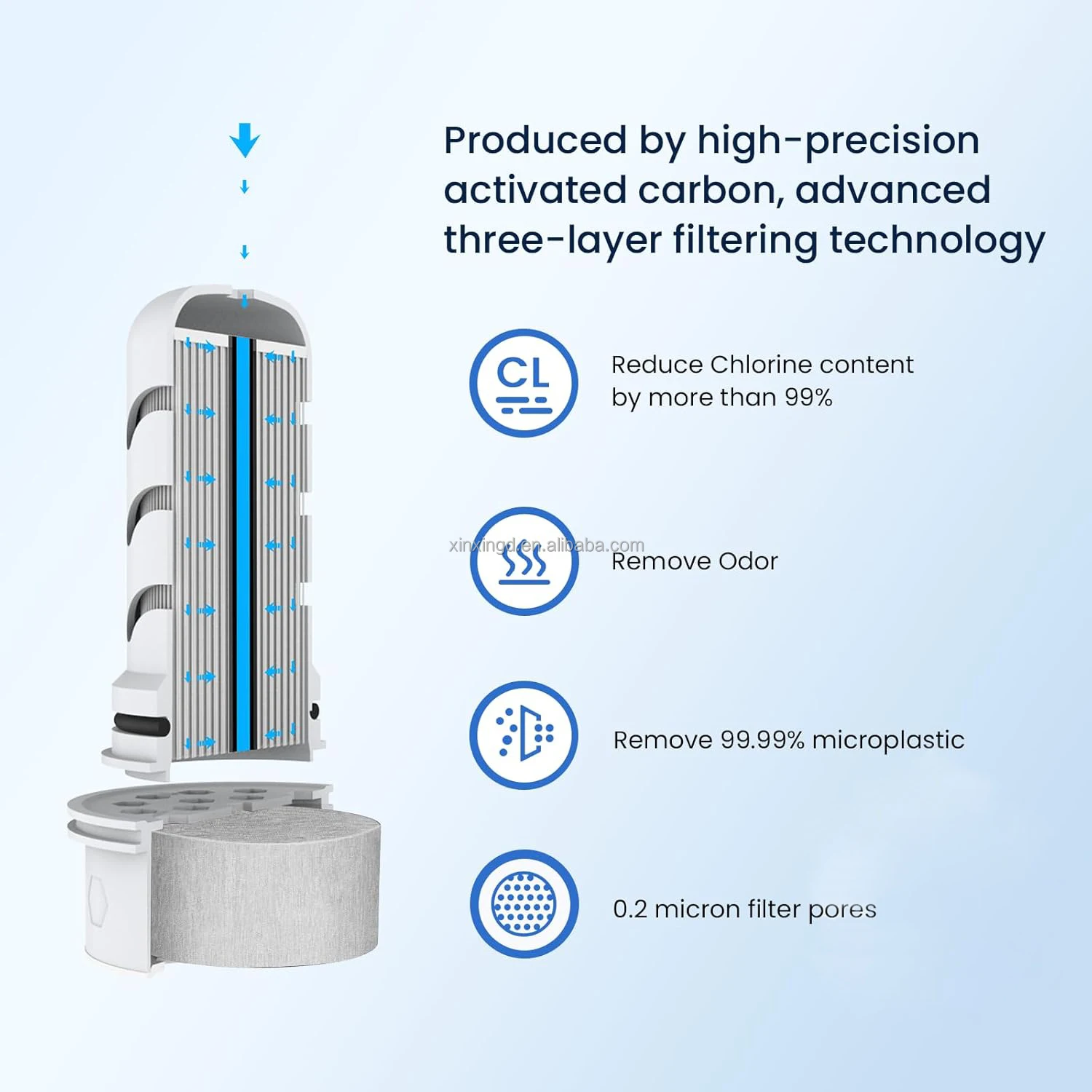 Produced by high-precision activated carbon, advanced three-layer filtering technology

CL

Reduce Chlorine content by more than 99%

xinxingd.en.alibaba.com

Remove Odor

Remove 99.99% microplastic

0.2 micron filter pores